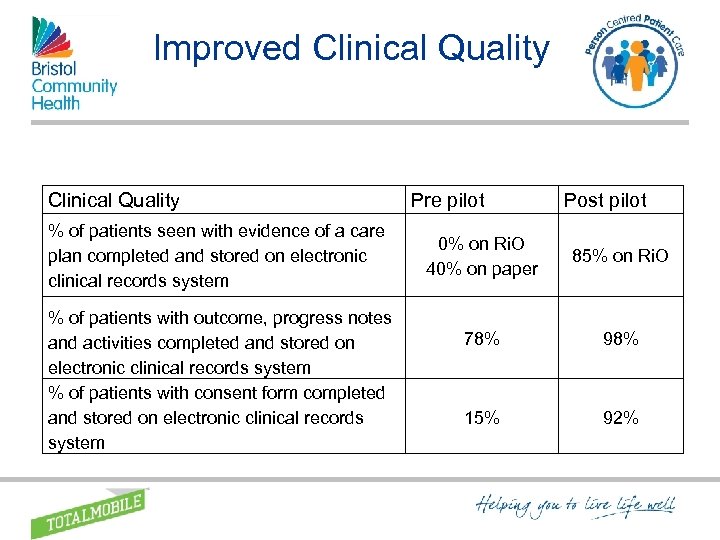 Bristol Community Health

Improved Clinical Quality

Person Centred Patient Care

| Clinical Quality | Pre pilot | Post pilot |
|---|---|---|
| % of patients seen with evidence of a care plan completed and stored on electronic clinical records system | 0% on RiO 40% on paper | 85% on RiO |
| % of patients with outcome, progress notes and activities completed and stored on electronic clinical records system | 78% | 98% |
| % of patients with consent form completed and stored on electronic clinical records system | 15% | 92% |

TOTALMOBILE

Helping you to live life well